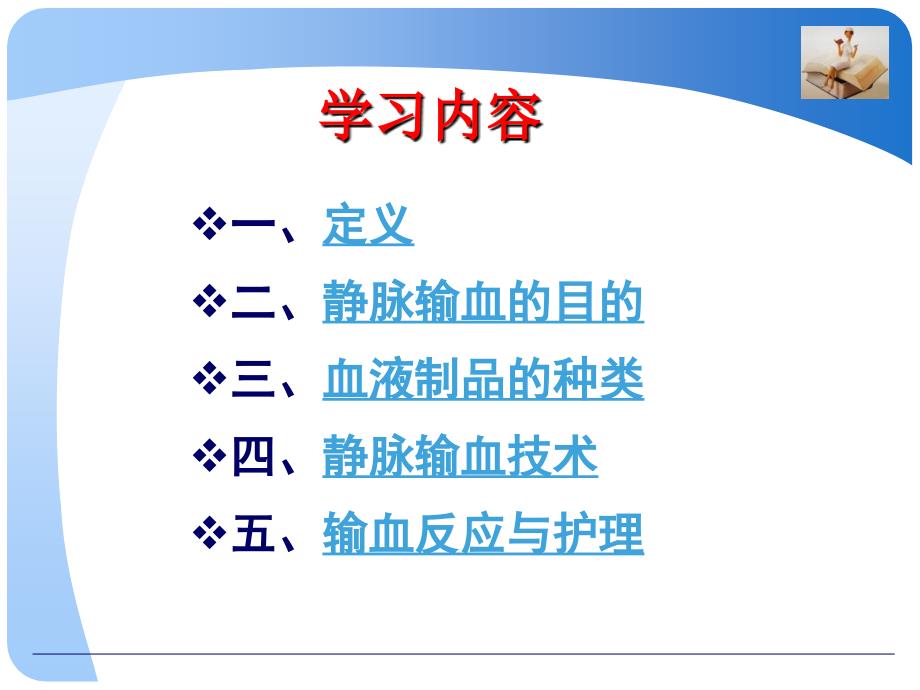 学习内容

❖一、定义

❖二、静脉输血的目的

❖三、血液制品的种类

❖四、静脉输血技术

❖五、输血反应与护理